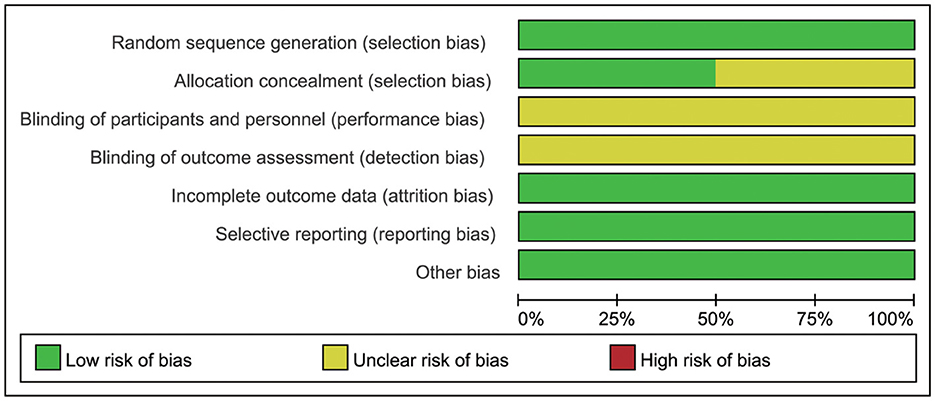 Random sequence generation (selection bias)
Allocation concealment (selection bias)
Blinding of participants and personnel (performance bias)
Blinding of outcome assessment (detection bias)
Incomplete outcome data (attrition bias)
Selective reporting (reporting bias)
Other bias

0% 25% 50% 75% 100%

Low risk of bias
Unclear risk of bias
High risk of bias